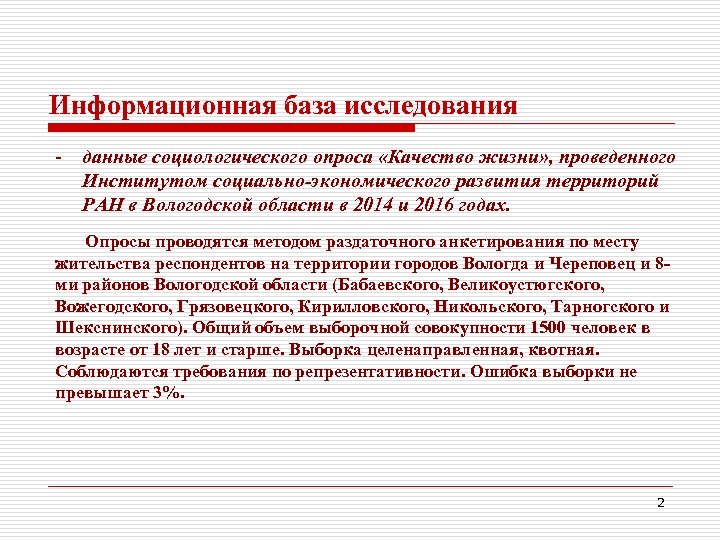 Информационная база исследования

- данные социологического опроса «Качество жизни», проведенного Институтом социально-экономического развития территорий РАН в Вологодской области в 2014 и 2016 годах.

Опросы проводятся методом раздаточного анкетирования по месту жительства респондентов на территории городов Вологда и Череповец и 8-ми районов Вологодской области (Бабаевского, Великоустюгского, Вожегодского, Грязовецкого, Кирилловского, Никольского, Тарногского и Шекснинского). Общий объем выборочной совокупности 1500 человек в возрасте от 18 лет и старше. Выборка целенаправленная, квотная. Соблюдаются требования по репрезентативности. Ошибка выборки не превышает 3%.

2